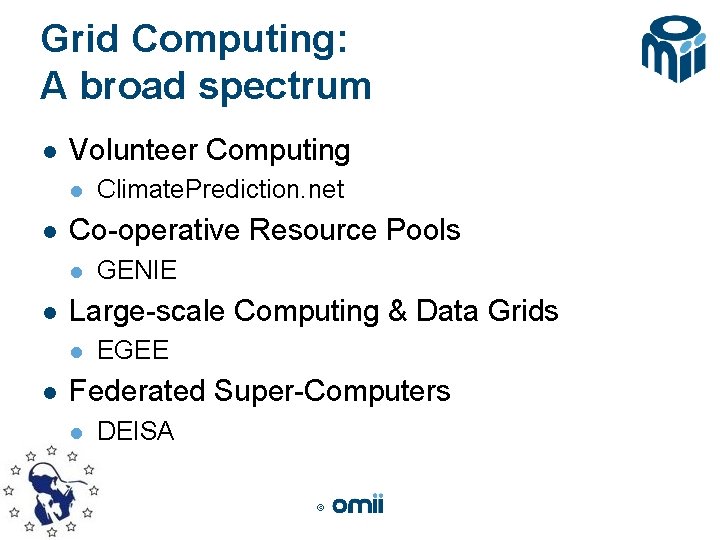 Grid Computing:
A broad spectrum

- Volunteer Computing
  - ClimatePrediction.net
- Co-operative Resource Pools
  - GENIE
- Large-scale Computing & Data Grids
  - EGEE
- Federated Super-Computers
  - DEISA

© omii